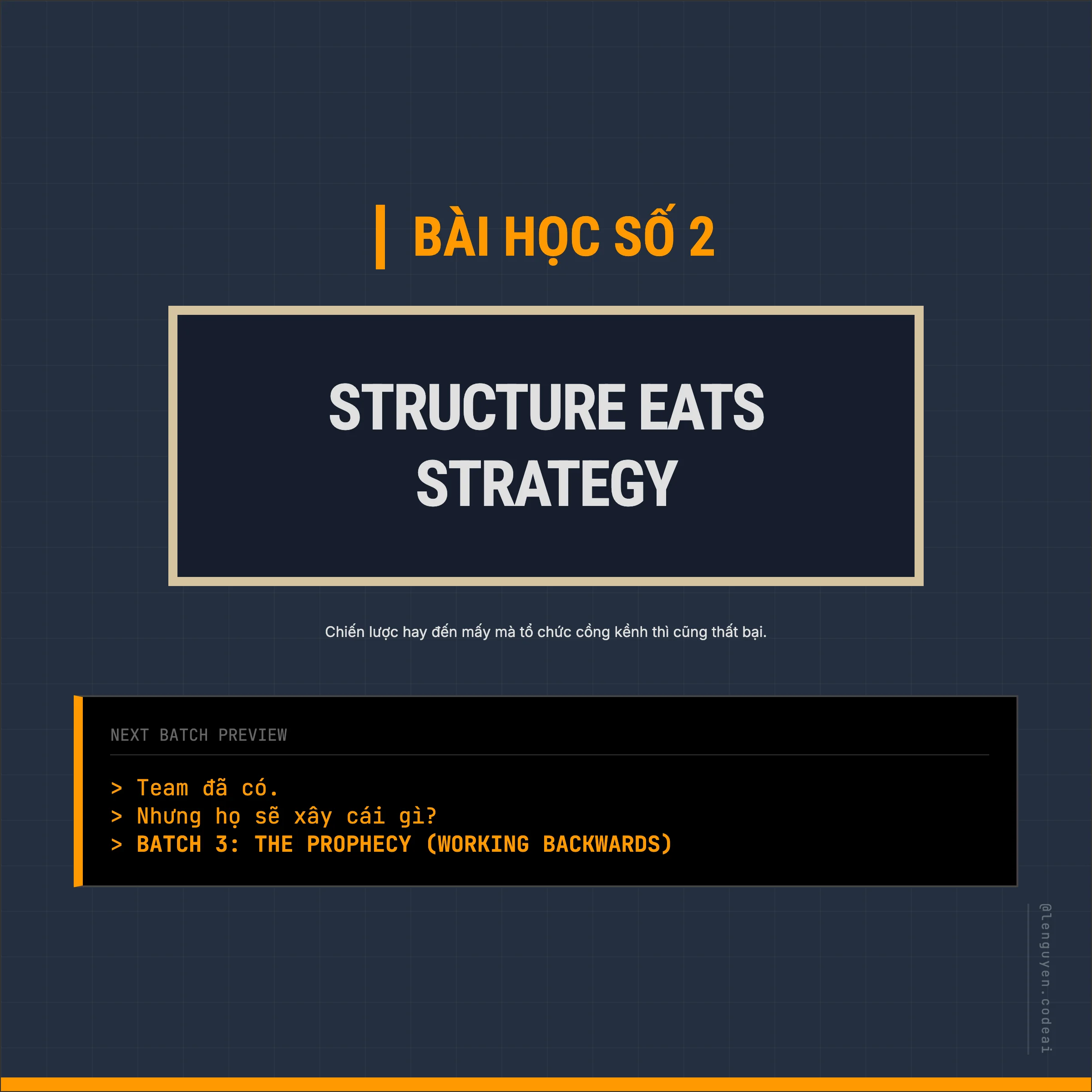 BÀI HỌC SỐ 2

STRUCTURE EATS STRATEGY

Chiến lược hay đến mấy mà tổ chức cồng kềnh thì cũng thất bại.

NEXT BATCH PREVIEW

> Team đã có.
> Nhưng họ sẽ xây cái gì?
> BATCH 3: THE PROPHECY (WORKING BACKWARDS)

@lenguyen.codeai